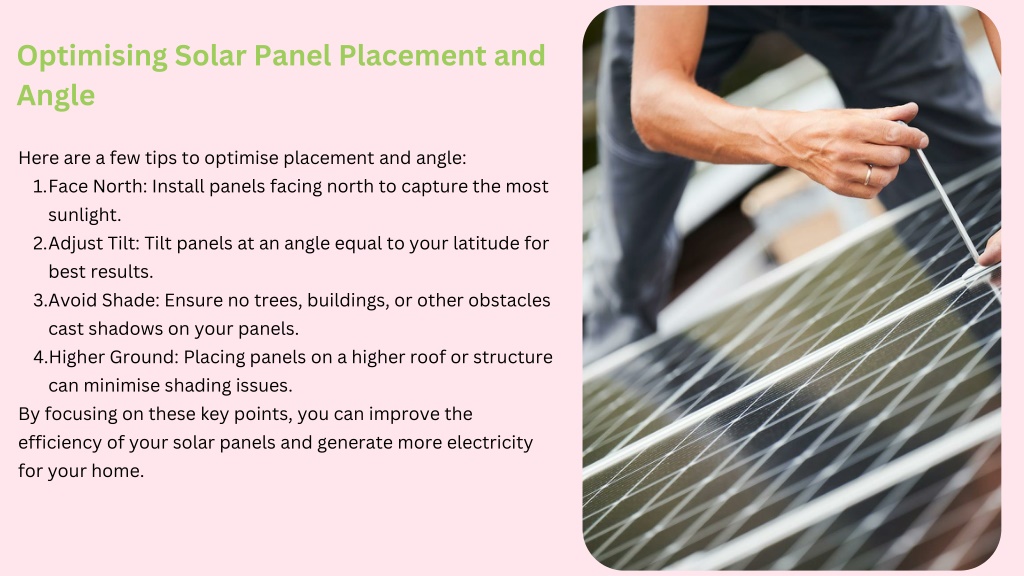 Optimising Solar Panel Placement and Angle

Here are a few tips to optimise placement and angle:
1. Face North: Install panels facing north to capture the most sunlight.
2. Adjust Tilt: Tilt panels at an angle equal to your latitude for best results.
3. Avoid Shade: Ensure no trees, buildings, or other obstacles cast shadows on your panels.
4. Higher Ground: Placing panels on a higher roof or structure can minimise shading issues.
By focusing on these key points, you can improve the efficiency of your solar panels and generate more electricity for your home.